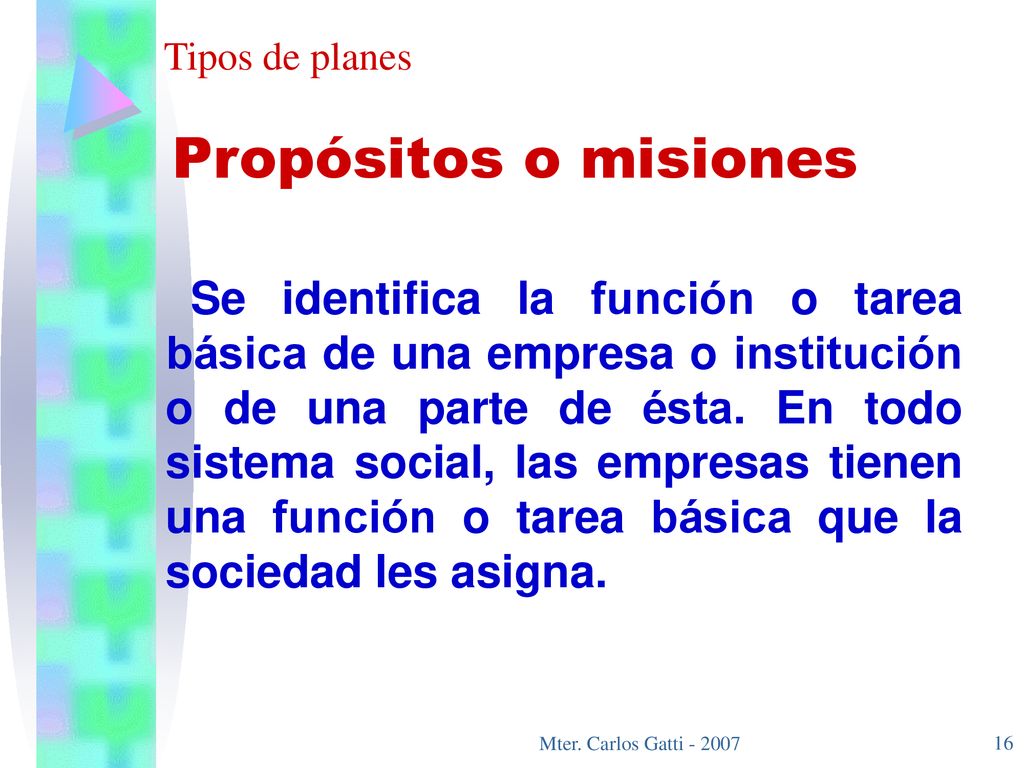 Tipos de planes

Propósitos o misiones

Se identifica la función o tarea básica de una empresa o institución o de una parte de ésta. En todo sistema social, las empresas tienen una función o tarea básica que la sociedad les asigna.

Mter. Carlos Gatti - 2007

16